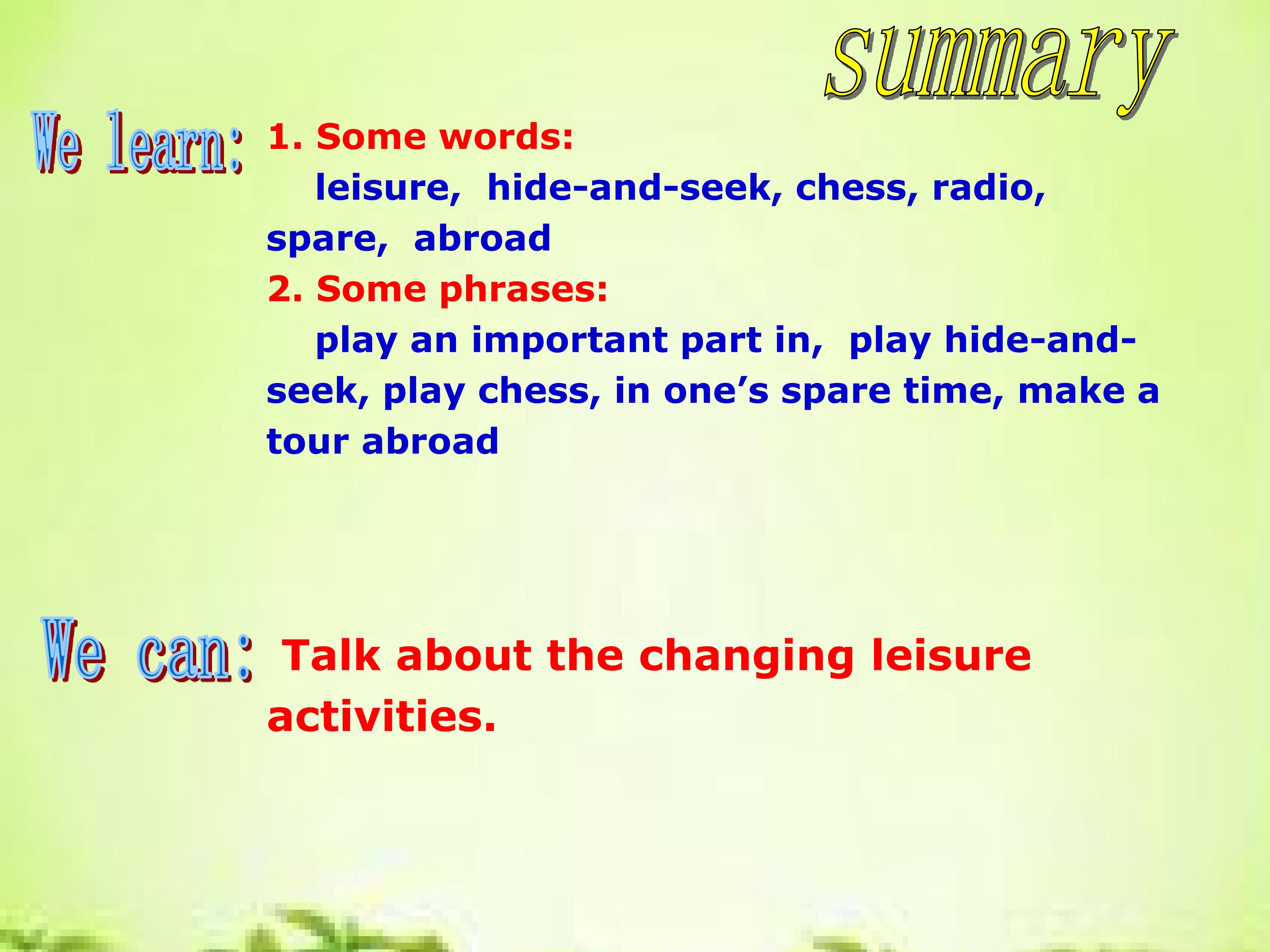 summary

We learn:

1. Some words:

leisure, hide-and-seek, chess, radio, spare, abroad

2. Some phrases:

play an important part in, play hide-and-seek, play chess, in one's spare time, make a tour abroad

We can:

Talk about the changing leisure activities.